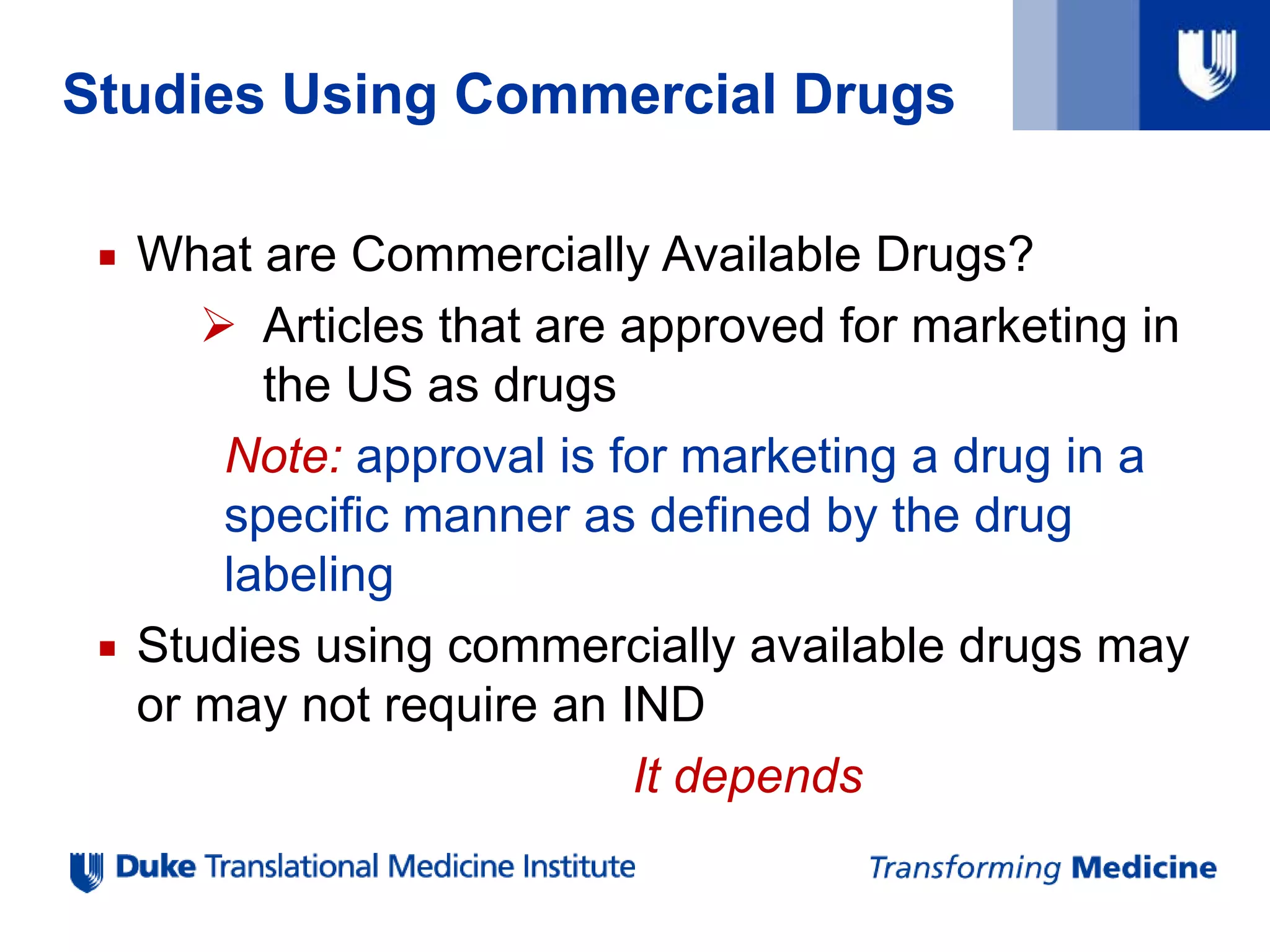 Studies Using Commercial Drugs

▪ What are Commercially Available Drugs?

➢ Articles that are approved for marketing in the US as drugs

Note: approval is for marketing a drug in a specific manner as defined by the drug labeling

▪ Studies using commercially available drugs may or may not require an IND

It depends

Duke Translational Medicine Institute

Transforming Medicine